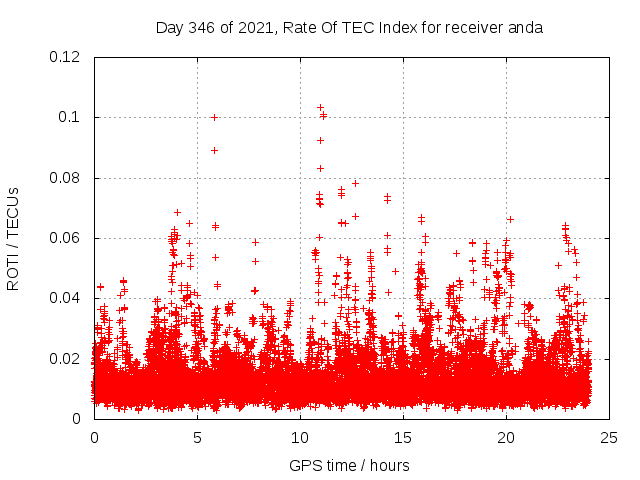 Day 346 of 2021, Rate Of TEC Index for receiver anda

ROTI / TECUs

0.12
0.1
0.08
0.06
0.04
0.02
0

0
5
10
15
20
25

GPS time / hours